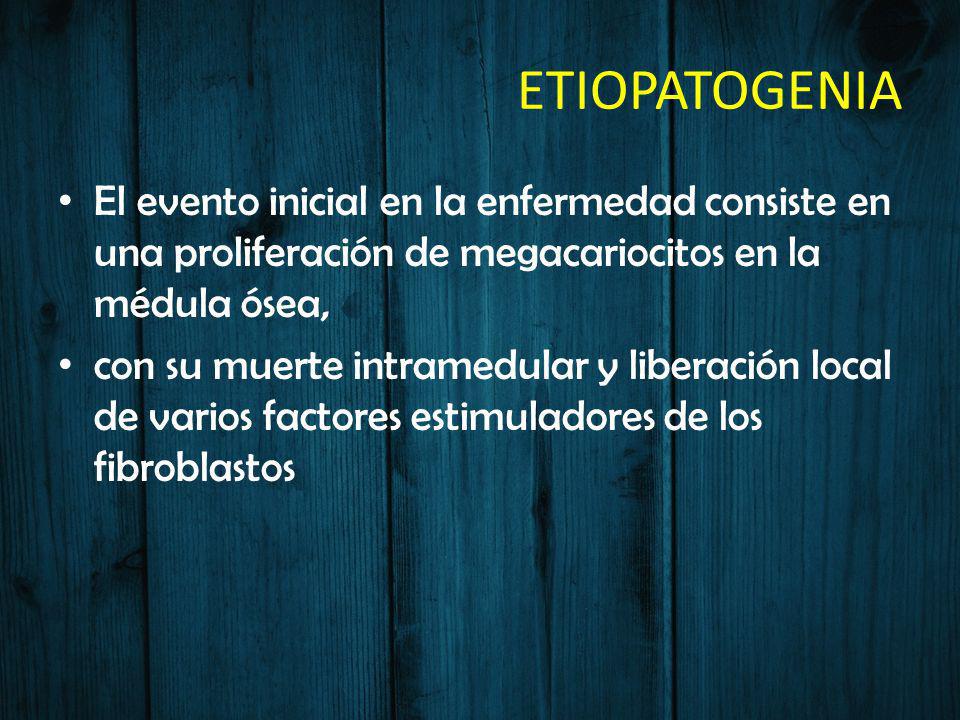 ETIOPATOGENIA

• El evento inicial en la enfermedad consiste en una proliferación de megacariocitos en la médula ósea,

• con su muerte intramedular y liberación local de varios factores estimuladores de los fibroblastos